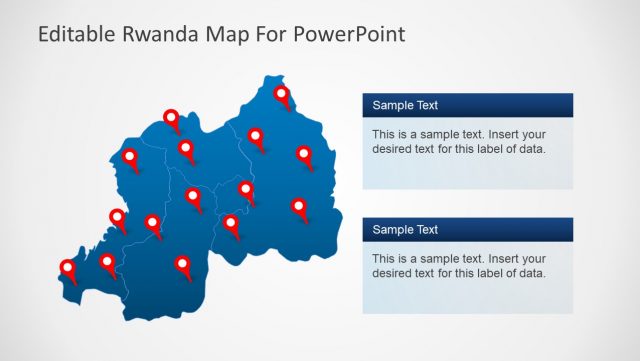 Editable Rwanda Map For PowerPoint

Sample Text

This is a sample text. Insert your desired text for this label of data.

Sample Text

This is a sample text. Insert your desired text for this label of data.